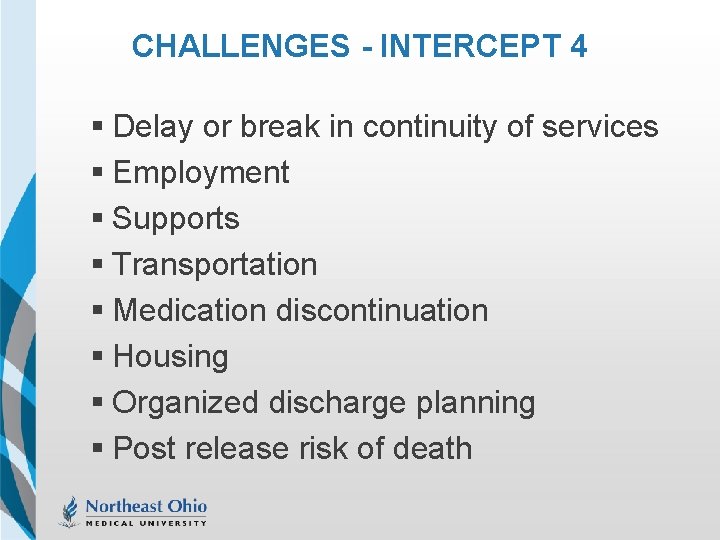 CHALLENGES - INTERCEPT 4

▪ Delay or break in continuity of services
▪ Employment
▪ Supports
▪ Transportation
▪ Medication discontinuation
▪ Housing
▪ Organized discharge planning
▪ Post release risk of death

Northeast Ohio
MEDICAL UNIVERSITY